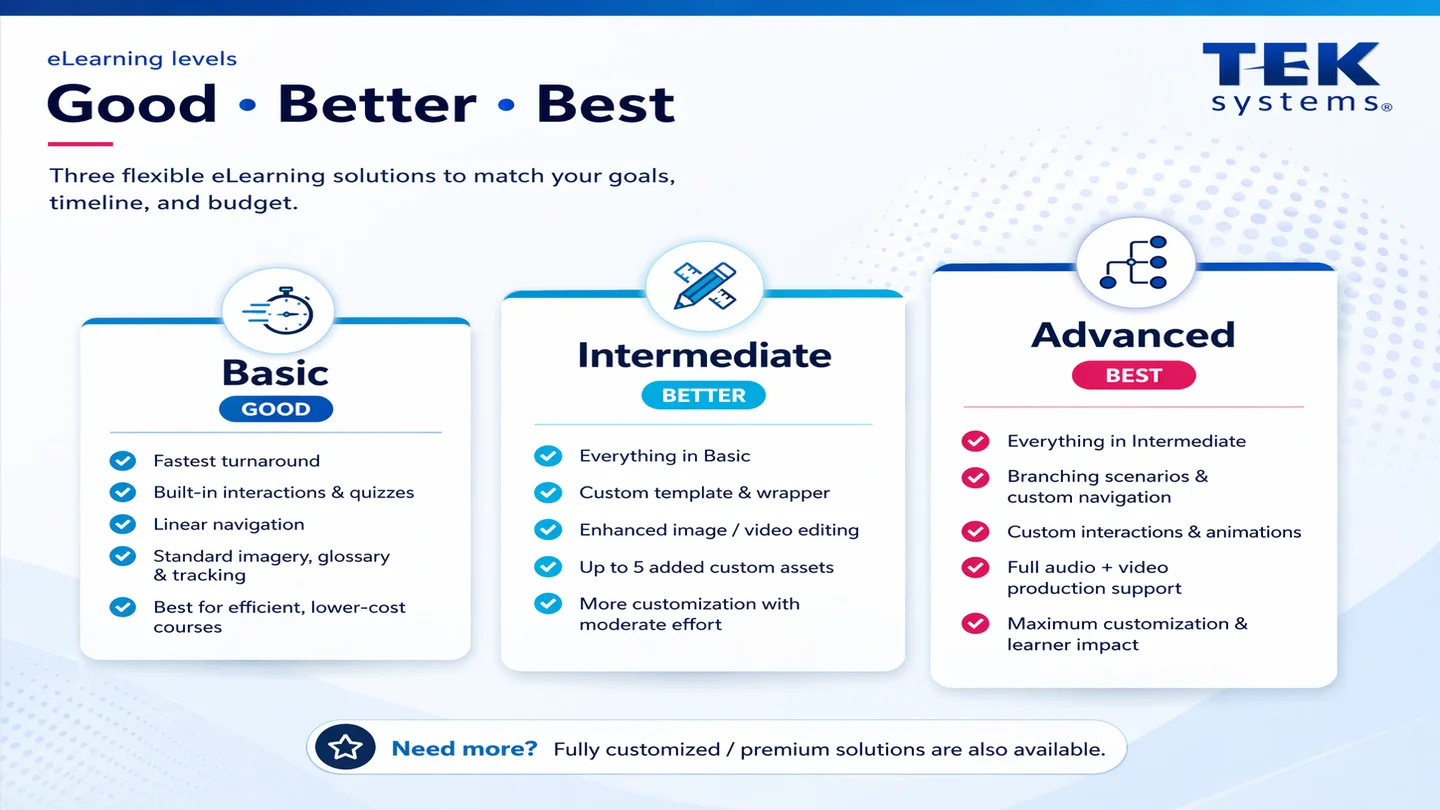 eLearning levels

Good • Better • Best

TEK systems®

Three flexible eLearning solutions to match your goals, timeline, and budget.

Basic
GOOD

Fastest turnaround
Built-in interactions & quizzes
Linear navigation
Standard imagery, glossary & tracking
Best for efficient, lower-cost courses

Intermediate
BETTER

Everything in Basic
Custom template & wrapper
Enhanced image / video editing
Up to 5 added custom assets
More customization with moderate effort

Advanced
BEST

Everything in Intermediate
Branching scenarios & custom navigation
Custom interactions & animations
Full audio + video production support
Maximum customization & learner impact

Need more? Fully customized / premium solutions are also available.